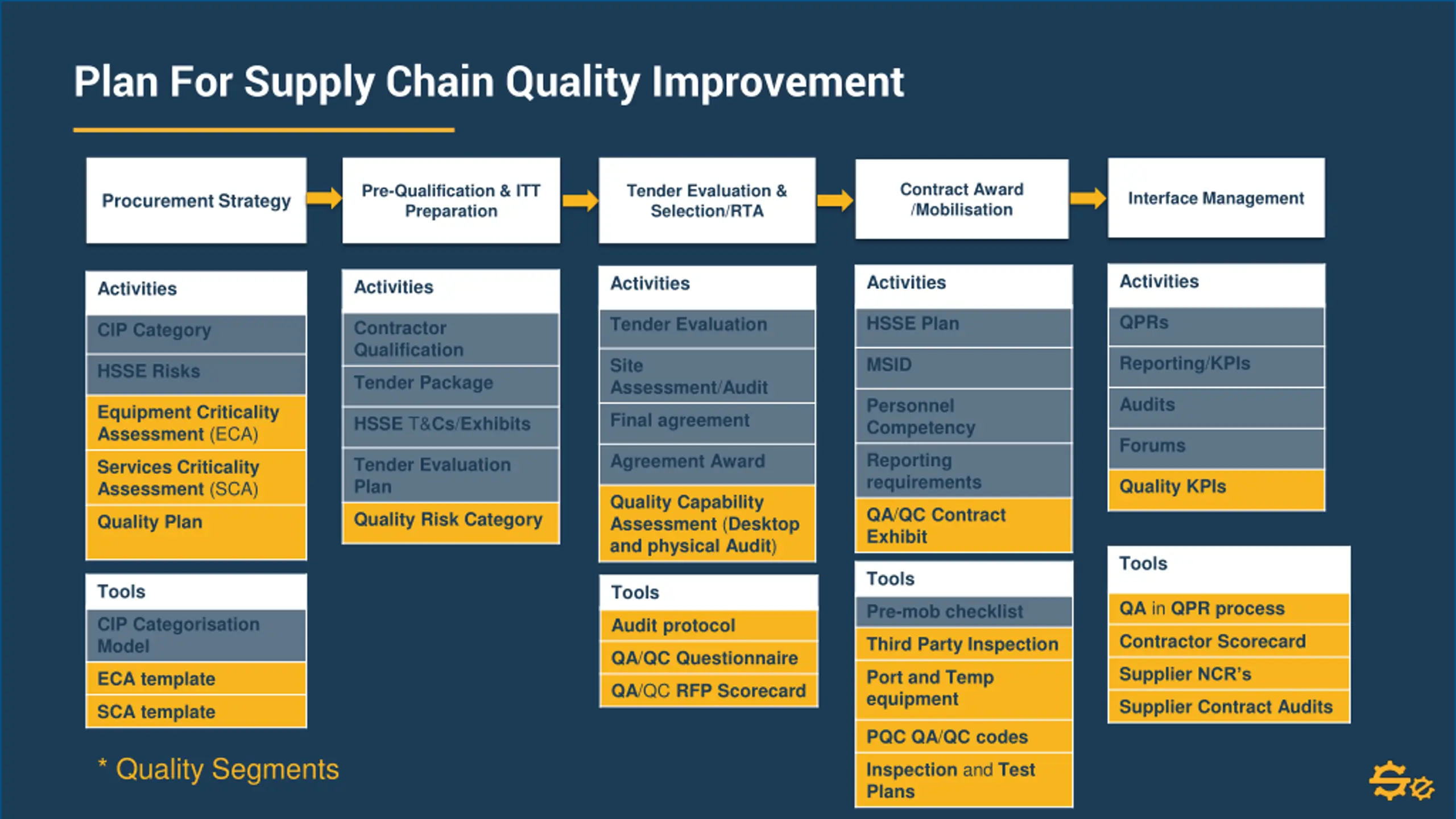 Plan For Supply Chain Quality Improvement

Procurement Strategy

Pre-Qualification & ITT Preparation

Tender Evaluation & Selection/RTA

Contract Award /Mobilisation

Interface Management

Activities
CIP Category
HSSE Risks
Equipment Criticality Assessment (ECA)
Services Criticality Assessment (SCA)
Quality Plan

Tools
CIP Categorisation Model
ECA template
SCA template

Activities
Contractor Qualification
Tender Package
HSSE T&Cs/Exhibits
Tender Evaluation Plan
Quality Risk Category

Activities
Tender Evaluation
Site Assessment/Audit
Final agreement
Agreement Award
Quality Capability Assessment (Desktop and physical Audit)

Tools
Audit protocol
QA/QC Questionnaire
QA/QC RFP Scorecard

Activities
HSSE Plan
MSID
Personnel Competency
Reporting requirements
QA/QC Contract Exhibit

Tools
Pre-mob checklist
Third Party Inspection
Port and Temp equipment
PQC QA/QC codes
Inspection and Test Plans

Activities
QPRs
Reporting/KPIs
Audits
Forums
Quality KPIs

Tools
QA in QPR process
Contractor Scorecard
Supplier NCR's
Supplier Contract Audits

* Quality Segments